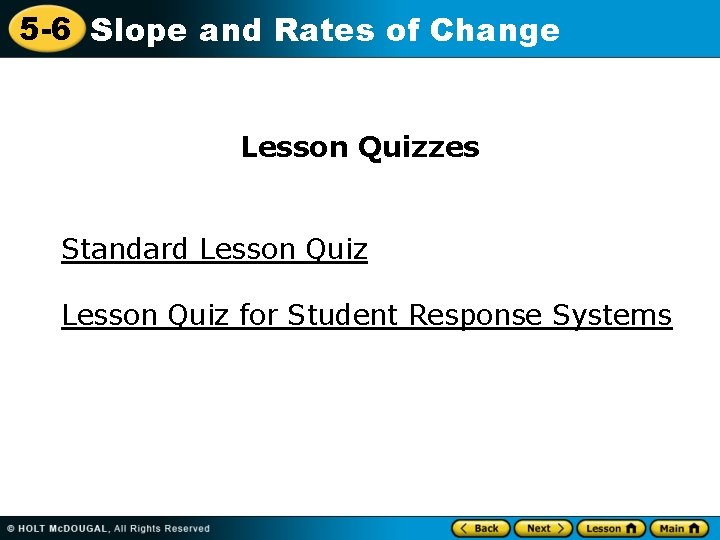 5-6 Slope and Rates of Change

Lesson Quizzes

Standard Lesson Quiz

Lesson Quiz for Student Response Systems

© HOLT McDOUGAL, All Rights Reserved

Back Next Lesson Main